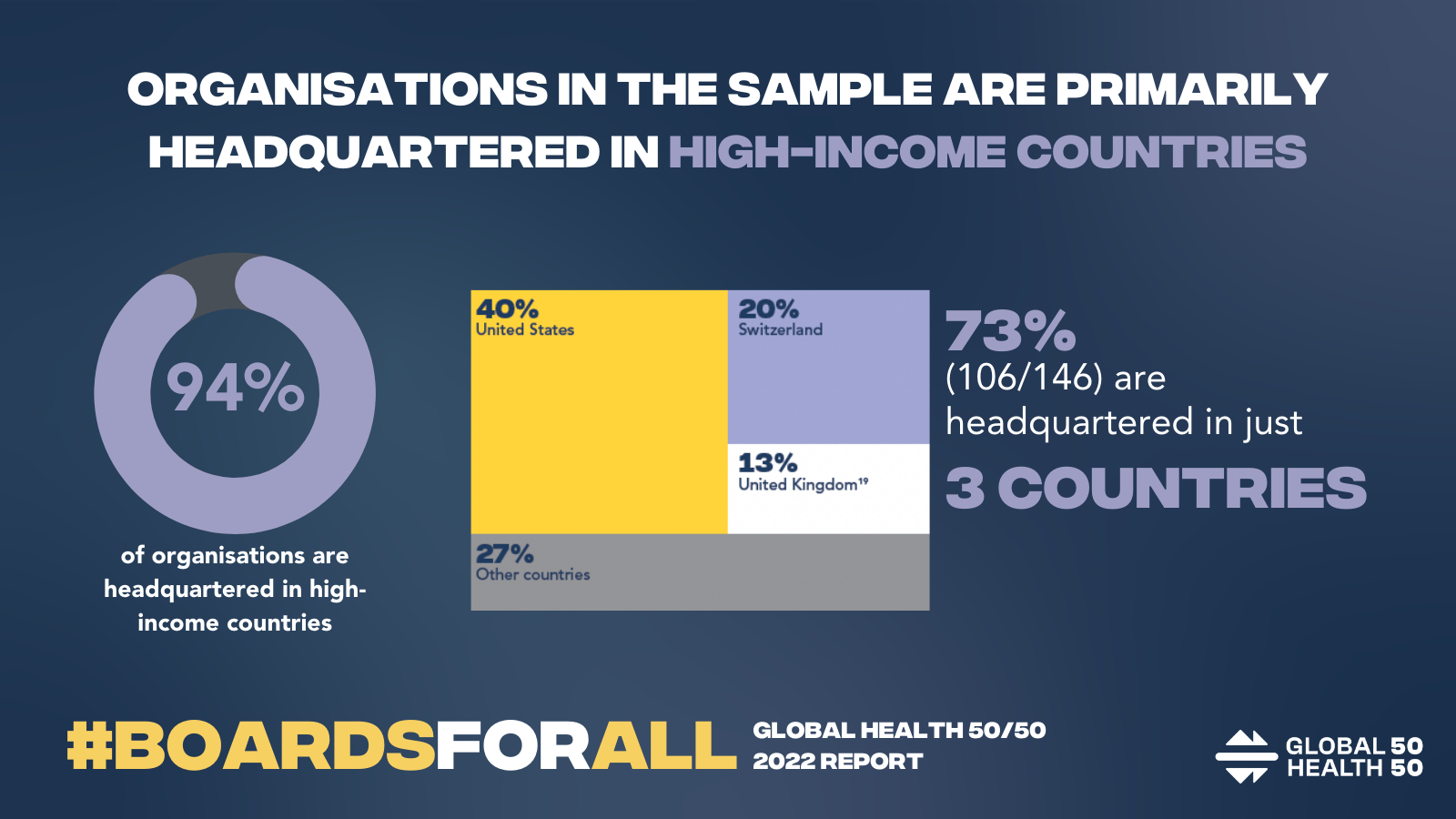 ORGANISATIONS IN THE SAMPLE ARE PRIMARILY HEADQUARTERED IN HIGH-INCOME COUNTRIES

94%

of organisations are headquartered in high-income countries

40%
United States

20%
Switzerland

13%
United Kingdom$^{19}$

27%
Other countries

73%
(106/146) are headquartered in just
3 COUNTRIES

#BOARDSFORALL

GLOBAL HEALTH 50/50
2022 REPORT

GLOBAL 50
HEALTH 50